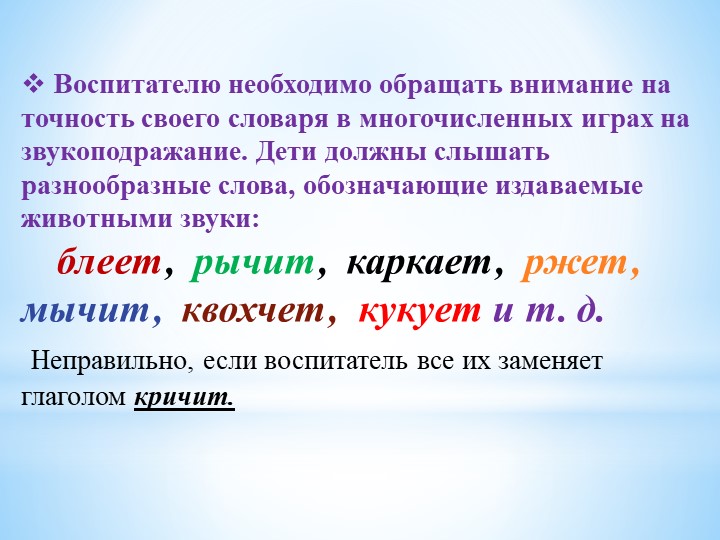 ❖ Воспитателю необходимо обращать внимание на точность своего словаря в многочисленных играх на звукоподражание. Дети должны слышать разнообразные слова, обозначающие издаваемые животными звуки:

блеет, рычит, каркает, ржет, мычит, квохчет, кукует и т. д.

Неправильно, если воспитатель все их заменяет глаголом кричит.